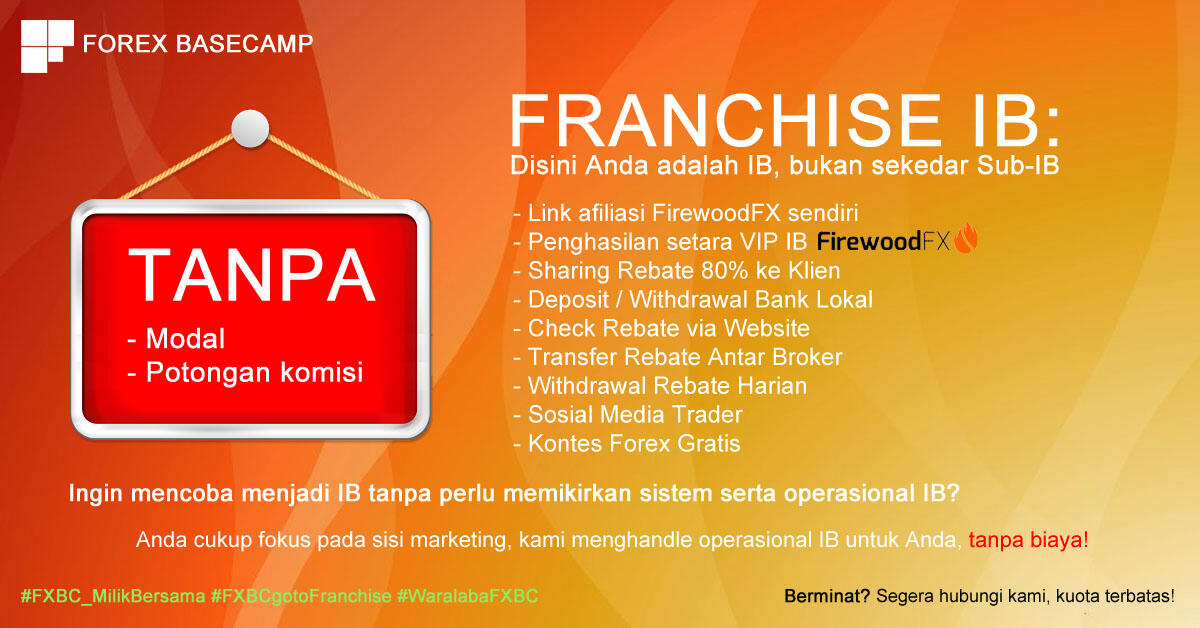 FOREX BASECAMP

TANPA
- Modal
- Potongan komisi

FRANCHISE IB:
Disini Anda adalah IB, bukan sekedar Sub-IB

- Link afiliasi FirewoodFX sendiri
- Penghasilan setara VIP IB FirewoodFX
- Sharing Rebate 80% ke Klien
- Deposit / Withdrawal Bank Lokal
- Check Rebate via Website
- Transfer Rebate Antar Broker
- Withdrawal Rebate Harian
- Sosial Media Trader
- Kontes Forex Gratis

Ingin mencoba menjadi IB tanpa perlu memikirkan sistem serta operasional IB?

Anda cukup fokus pada sisi marketing, kami menghandle operasional IB untuk Anda, tanpa biaya!

#FXBC_MilikBersama #FXBCgotoFranchise #WaralabaFXBC

Berminat? Segera hubungi kami, kuota terbatas!